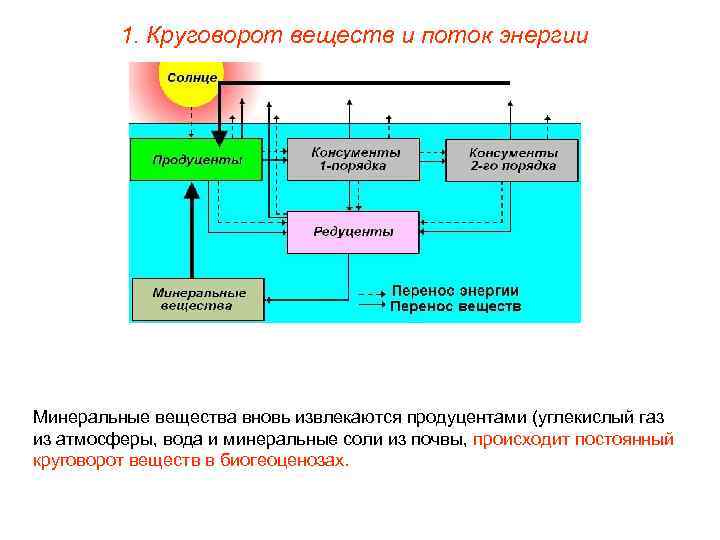 1. Круговорот веществ и поток энергии

Солнце

Продуценты

Консументы 1-порядка

Консументы 2-го порядка

Редуценты

Минеральные вещества

Перенос энергии
Перенос веществ

Минеральные вещества вновь извлекаются продуцентами (углекислый газ из атмосферы, вода и минеральные соли из почвы, происходит постоянный круговорот веществ в биогеоценозах.